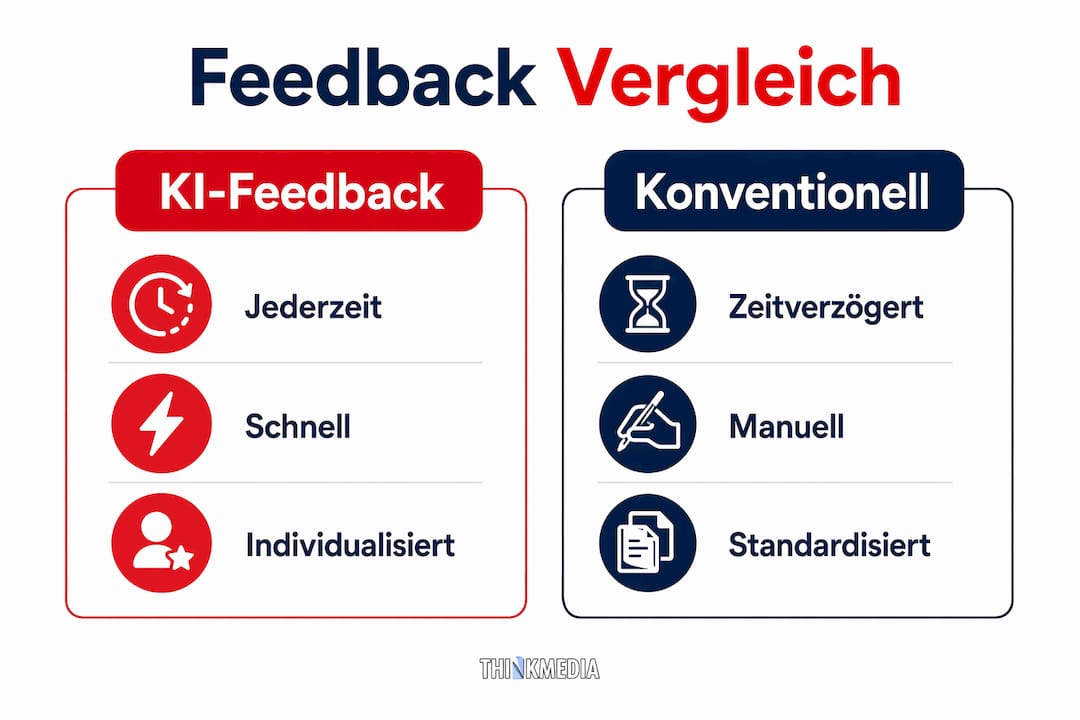 Feedback Vergleich

KI-Feedback

Jederzeit

Schnell

Individualisiert

Konventionell

Zeitverzögert

Manuell

Standardisiert

THINKMEDIA